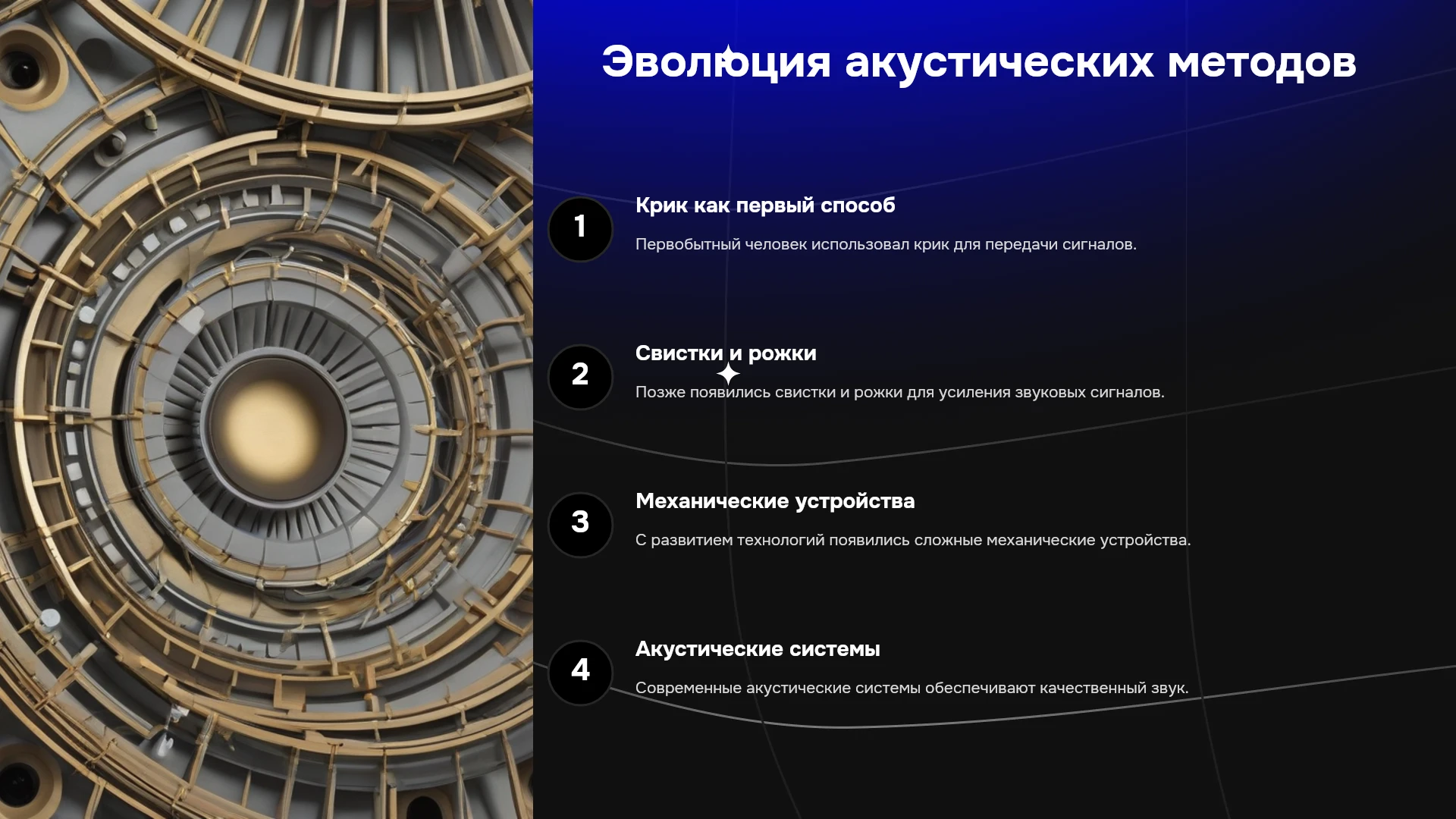 Эволюция акустических методов

1

Крик как первый способ

Первобытный человек использовал крик для передачи сигналов.

2

Свистки и рожки

Позже появились свистки и рожки для усиления звуковых сигналов.

3

Механические устройства

С развитием технологий появились сложные механические устройства.

4

Акустические системы

Современные акустические системы обеспечивают качественный звук.